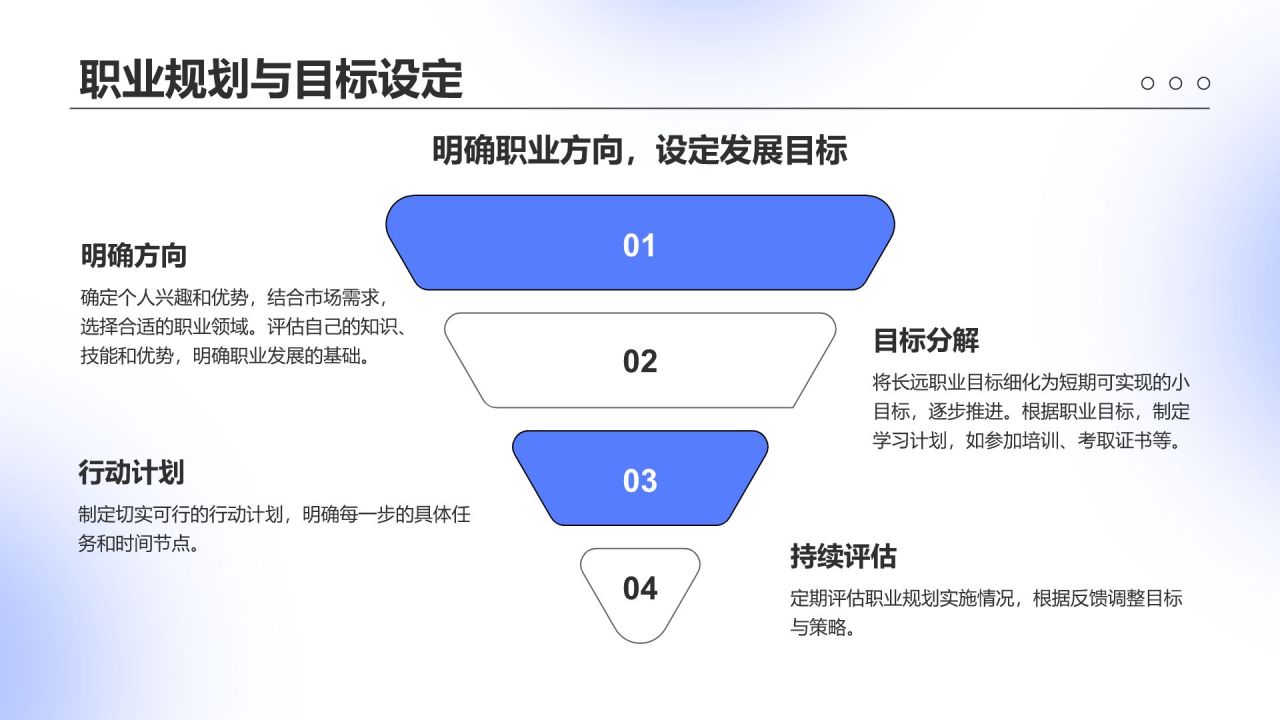 职业规划与目标设定

明确职业方向，设定发展目标

01

明确方向

确定个人兴趣和优势，结合市场需求，选择合适的职业领域。评估自己的知识、技能和优势，明确职业发展的基础。

02

目标分解

将长远职业目标细化为短期可实现的小目标，逐步推进。根据职业目标，制定学习计划，如参加培训、考取证书等。

03

行动计划

制定切实可行的行动计划，明确每一步的具体任务和时间节点。

04

持续评估

定期评估职业规划实施情况，根据反馈调整目标与策略。